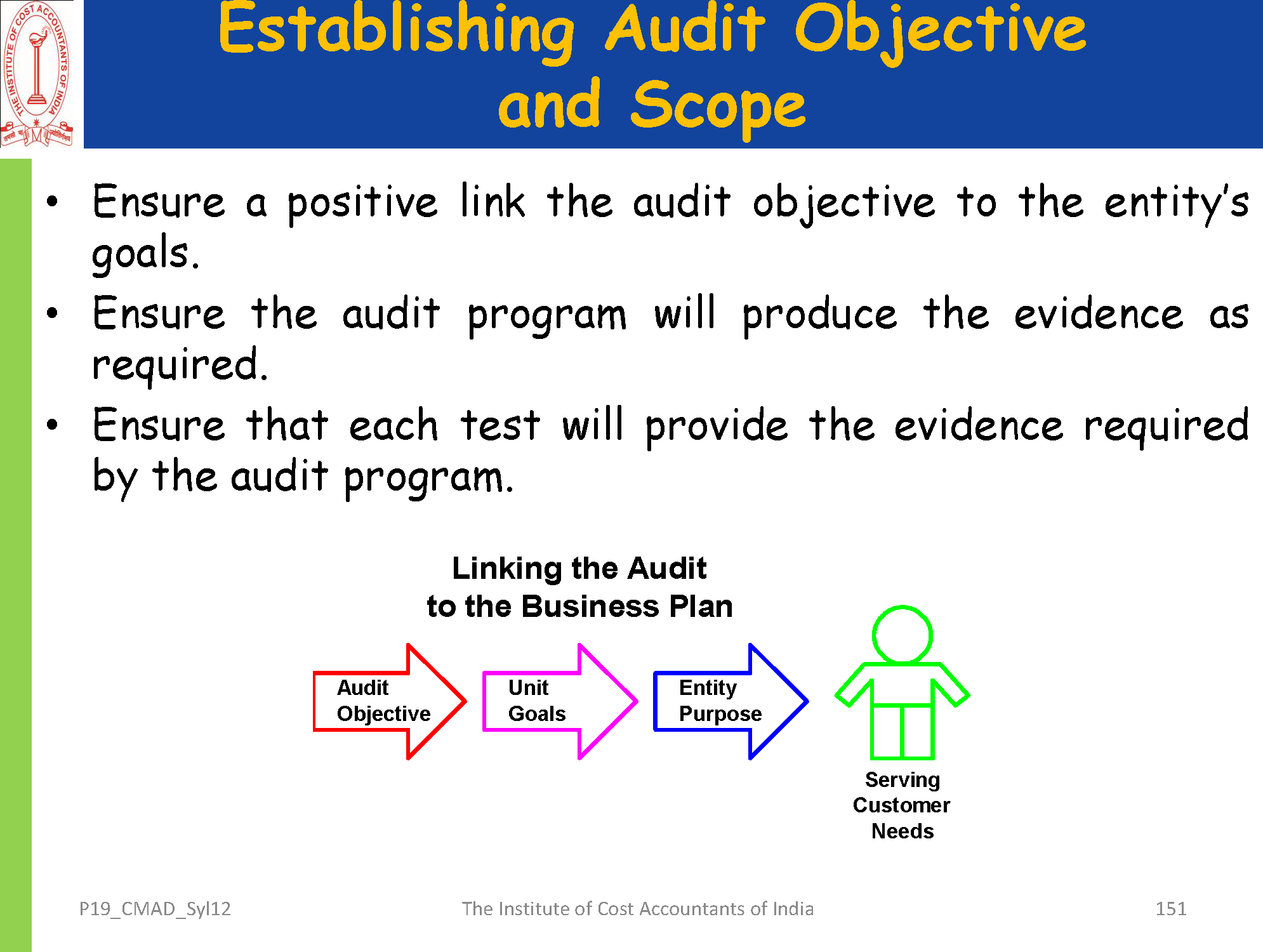 THE INSTITUTE OF COST ACCOUNTANTS OF INDIA

Establishing Audit Objective and Scope

• Ensure a positive link the audit objective to the entity's goals.
• Ensure the audit program will produce the evidence as required.
• Ensure that each test will provide the evidence required by the audit program.

Linking the Audit to the Business Plan

Audit Objective

Unit Goals

Entity Purpose

Serving Customer Needs

P19_CMAD_Syl12

The Institute of Cost Accountants of India

151